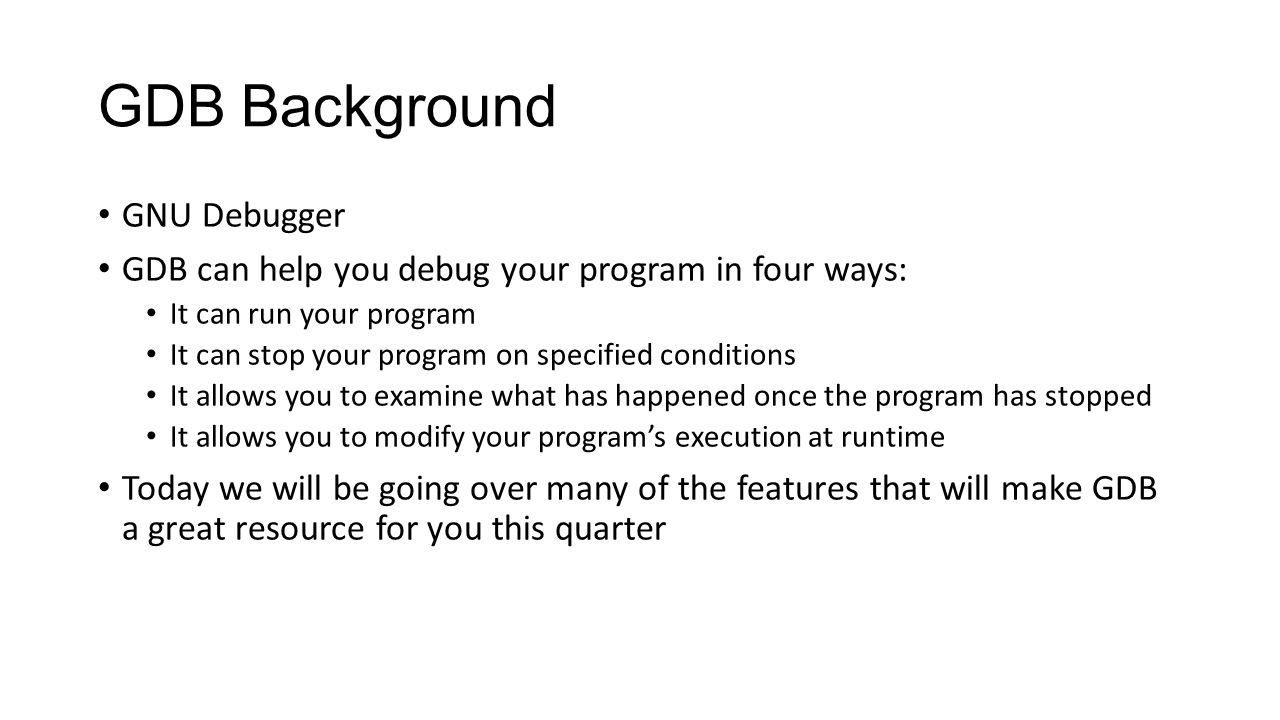 GDB Background

• GNU Debugger
• GDB can help you debug your program in four ways:
  • It can run your program
  • It can stop your program on specified conditions
  • It allows you to examine what has happened once the program has stopped
  • It allows you to modify your program's execution at runtime
• Today we will be going over many of the features that will make GDB a great resource for you this quarter